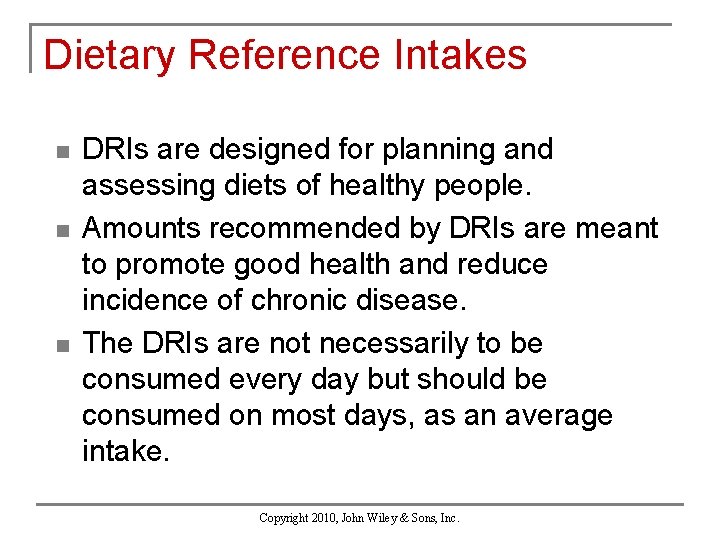 Dietary Reference Intakes

- DRIs are designed for planning and assessing diets of healthy people.
- Amounts recommended by DRIs are meant to promote good health and reduce incidence of chronic disease.
- The DRIs are not necessarily to be consumed every day but should be consumed on most days, as an average intake.

Copyright 2010, John Wiley & Sons, Inc.